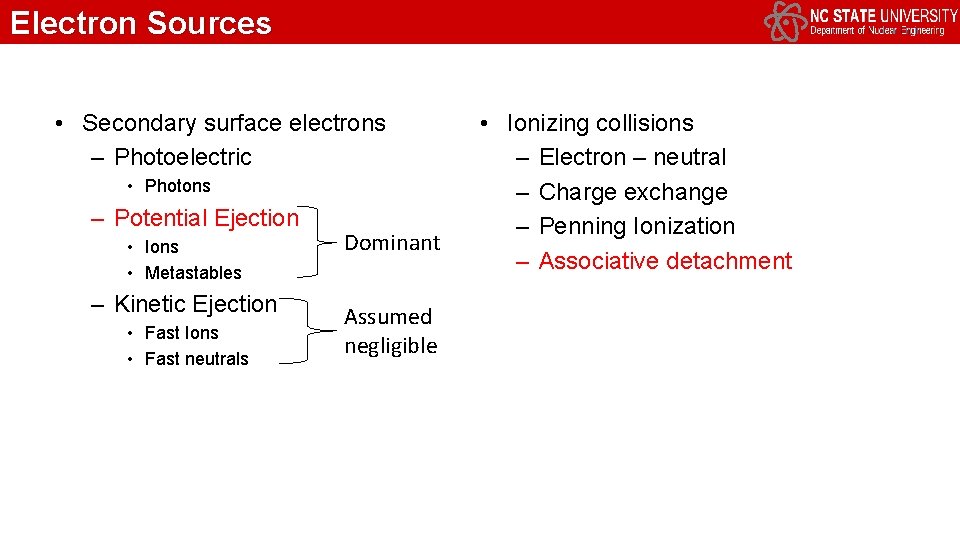 Electron Sources

NC STATE UNIVERSITY
Department of Nuclear Engineering

• Secondary surface electrons
– Photoelectric
• Photons
– Potential Ejection
• Ions
• Metastables
– Kinetic Ejection
• Fast Ions
• Fast neutrals

Dominant

Assumed negligible

• Ionizing collisions
– Electron – neutral
– Charge exchange
– Penning Ionization
– Associative detachment